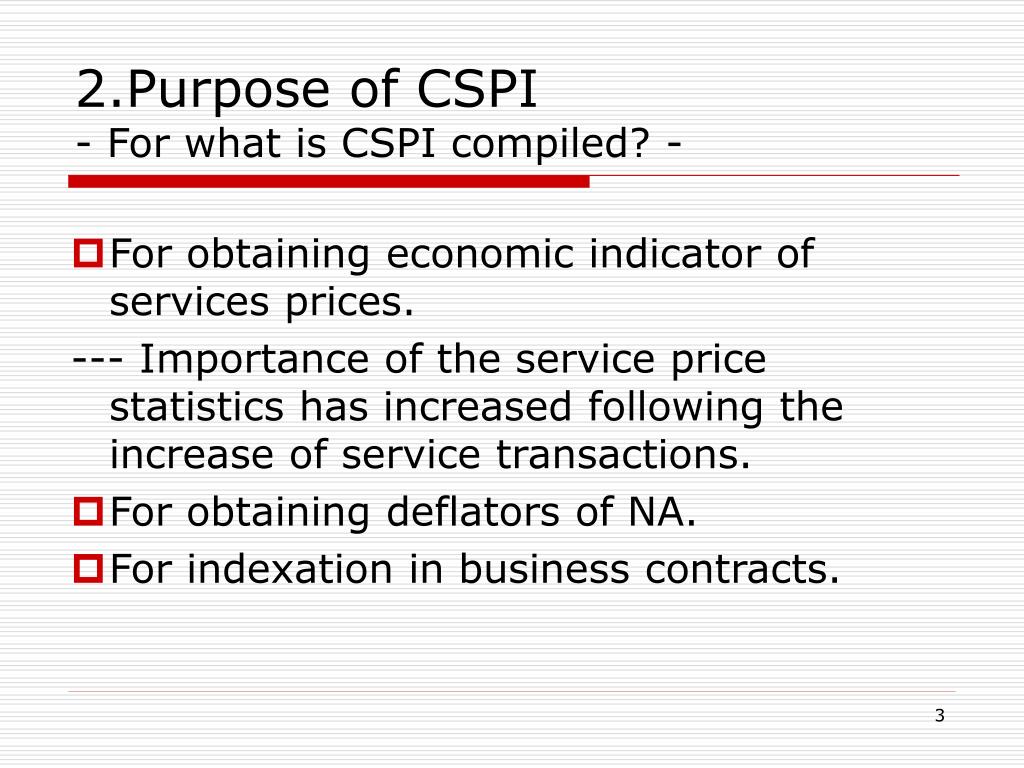 2.Purpose of CSPI
- For what is CSPI compiled? -

For obtaining economic indicator of services prices.

--- Importance of the service price statistics has increased following the increase of service transactions.

For obtaining deflators of NA.

For indexation in business contracts.

3